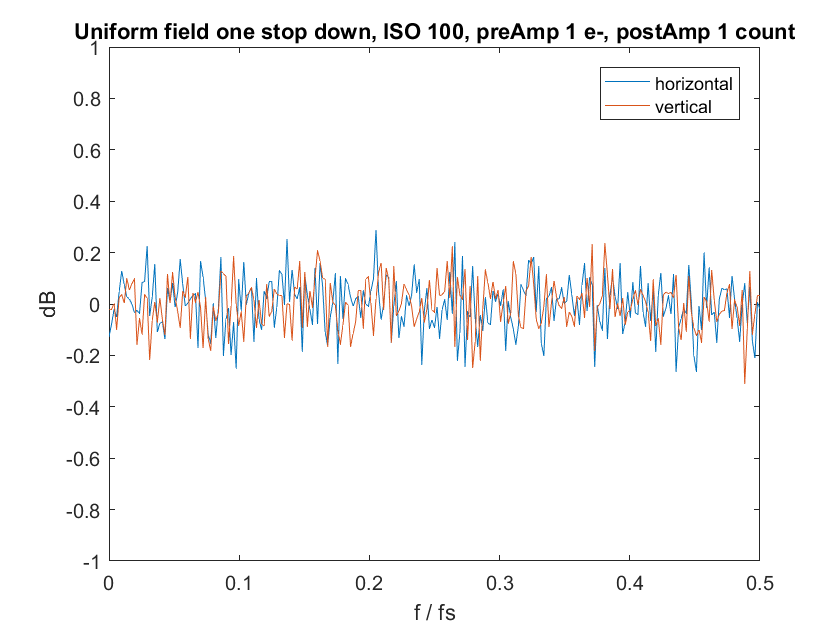 Uniform field one stop down, ISO 100, preAmp 1 e-, postAmp 1 count

horizontal
vertical

1
0.8
0.6
0.4
0.2
0
-0.2
-0.4
-0.6
-0.8
-1

dB

0
0.1
0.2
0.3
0.4
0.5

f / fs